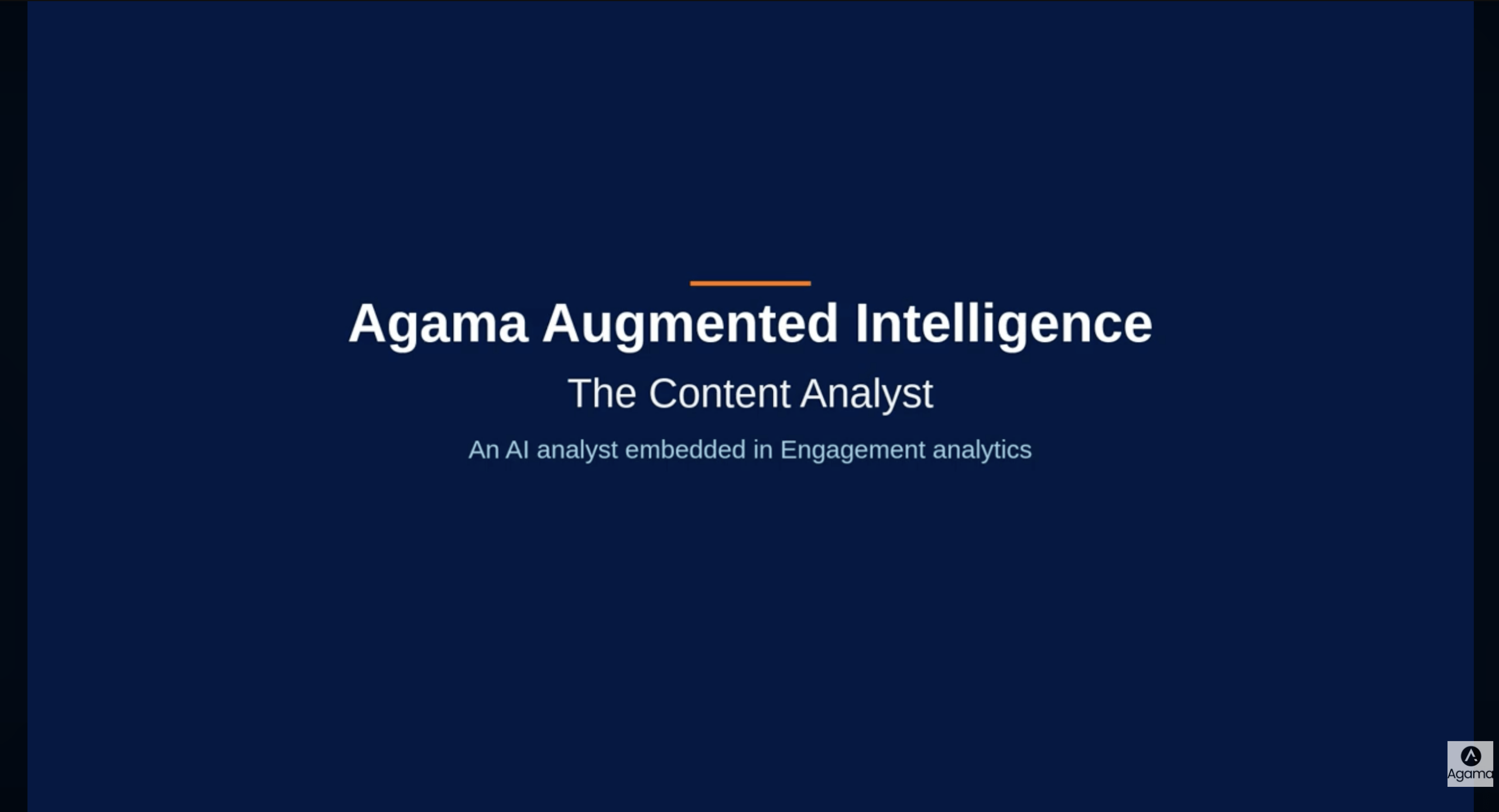 Agama Augmented Intelligence

The Content Analyst

An AI analyst embedded in Engagement analytics

Agama